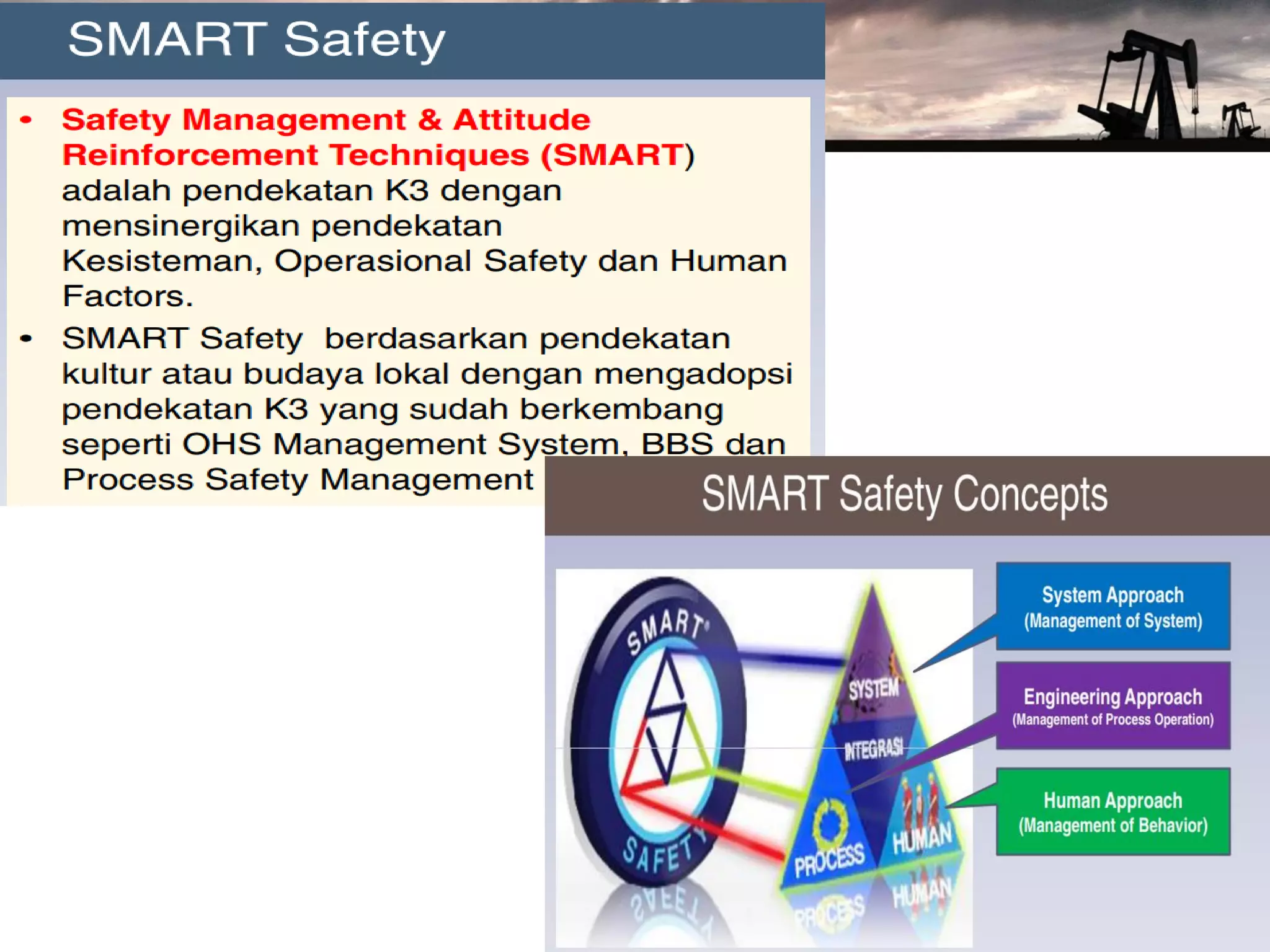 SMART Safety

• Safety Management & Attitude Reinforcement Techniques (SMART) adalah pendekatan K3 dengan mensinergikan pendekatan Kesisteman, Operasional Safety dan Human Factors.

• SMART Safety berdasarkan pendekatan kultur atau budaya lokal dengan mengadopsi pendekatan K3 yang sudah berkembang seperti OHS Management System, BBS dan Process Safety Management

SMART Safety Concepts

SMART SAFETY

SYSTEM

INTEGRASI

PROCESS

HUMAN

System Approach
(Management of System)

Engineering Approach
(Management of Process Operation)

Human Approach
(Management of Behavior)